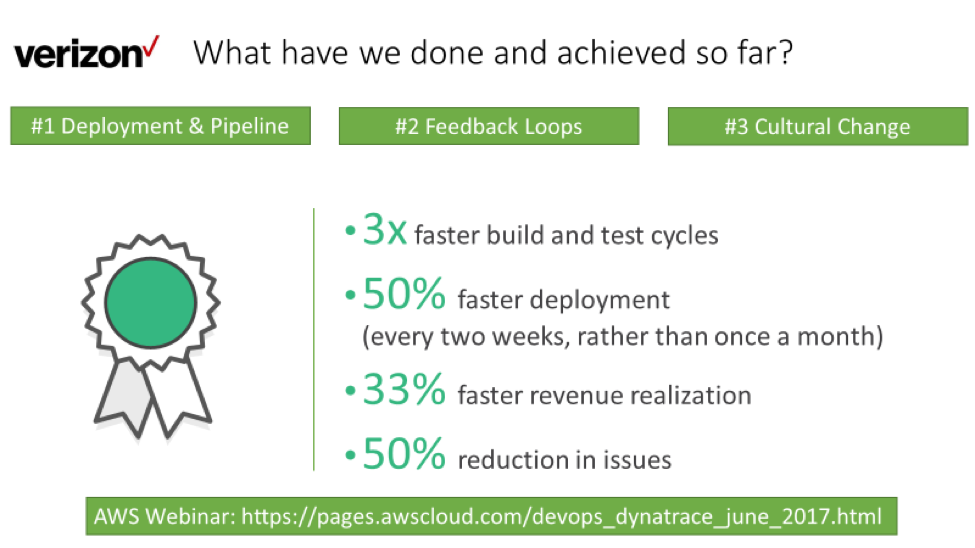 verizon✓ What have we done and achieved so far?

#1 Deployment & Pipeline

#2 Feedback Loops

#3 Cultural Change

• 3x faster build and test cycles

• 50% faster deployment (every two weeks, rather than once a month)

• 33% faster revenue realization

• 50% reduction in issues

AWS Webinar: https://pages.awscloud.com/devops_dynatrace_june_2017.html